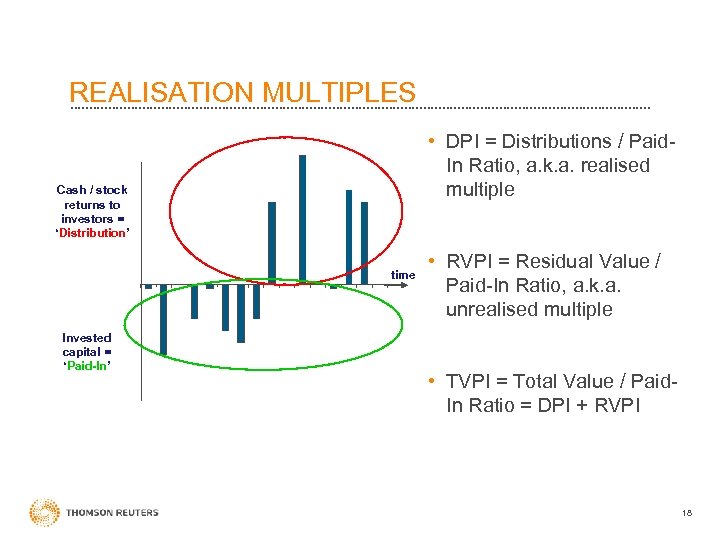 REALISATION MULTIPLES

Cash / stock returns to investors = 'Distribution'

time

Invested capital = 'Paid-In'

• DPI = Distributions / Paid-In Ratio, a.k.a. realised multiple

• RVPI = Residual Value / Paid-In Ratio, a.k.a. unrealised multiple

• TVPI = Total Value / Paid-In Ratio = DPI + RVPI

THOMSON REUTERS

18